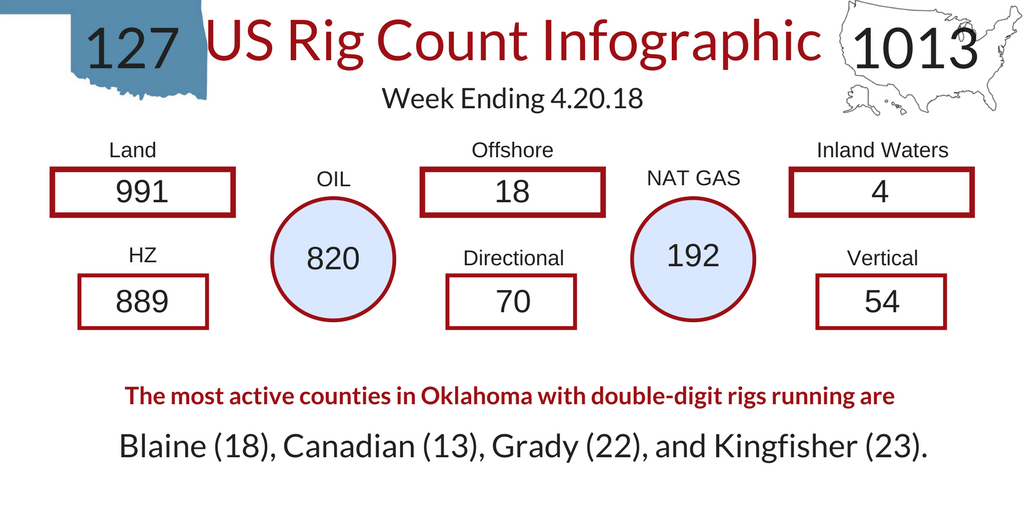 127

US Rig Count Infographic

1013

Week Ending 4.20.18

Land
991

OIL
820

Offshore
18

NAT GAS
192

Inland Waters
4

HZ
889

Directional
70

Vertical
54

The most active counties in Oklahoma with double-digit rigs running are

Blaine (18), Canadian (13), Grady (22), and Kingfisher (23).